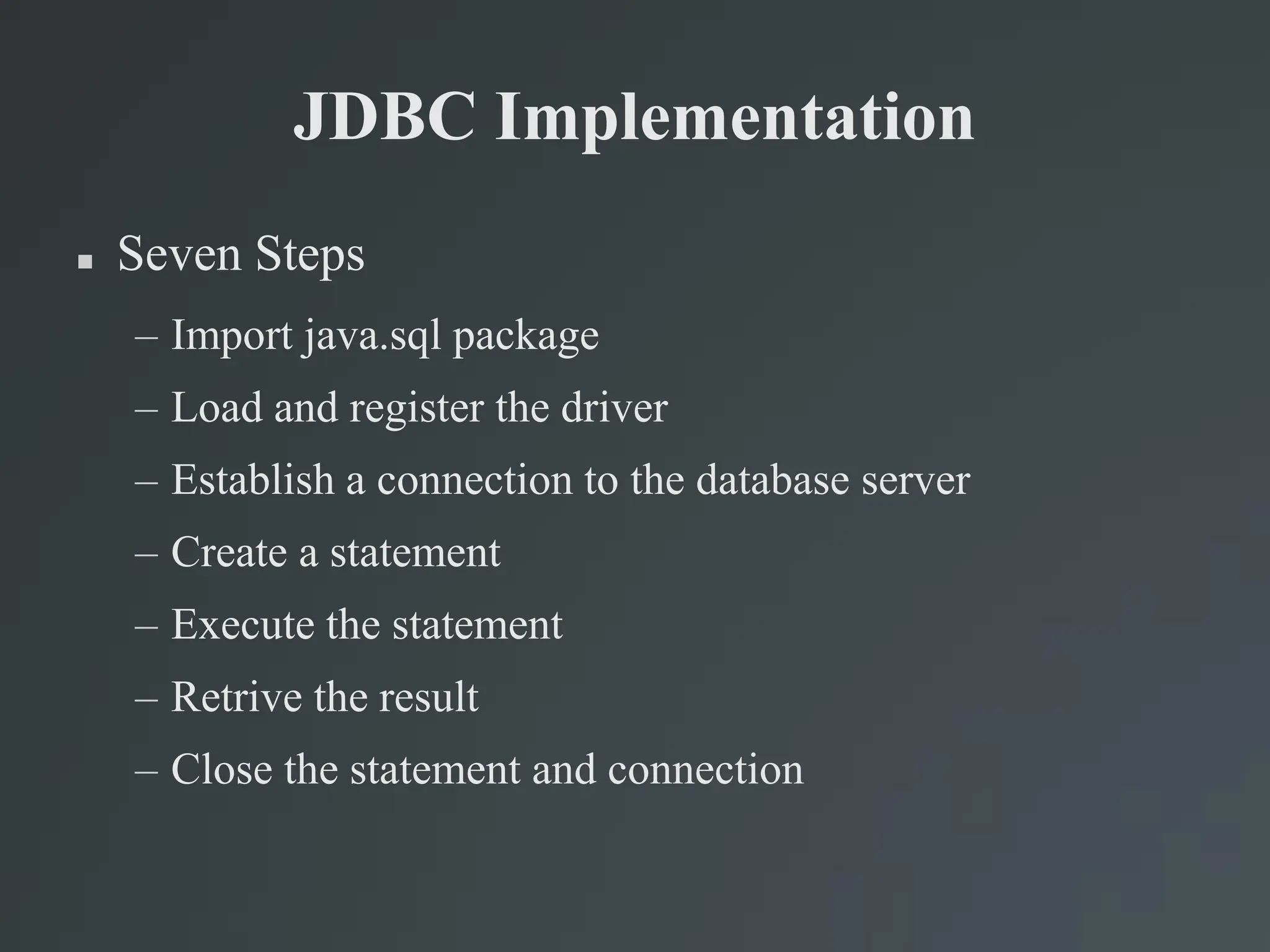 JDBC Implementation

▪ Seven Steps

– Import java.sql package

– Load and register the driver

– Establish a connection to the database server

– Create a statement

– Execute the statement

– Retrive the result

– Close the statement and connection